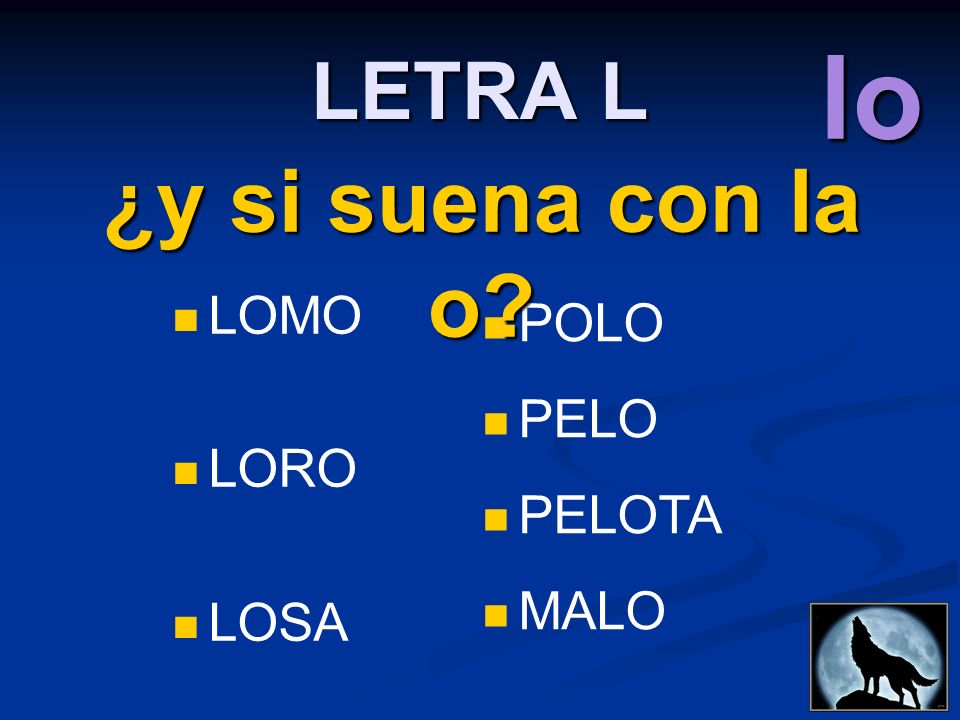 LETRA L

lo

¿y si suena con la o?

LOMO

LORO

LOSA

POLO

PELO

PELOTA

MALO